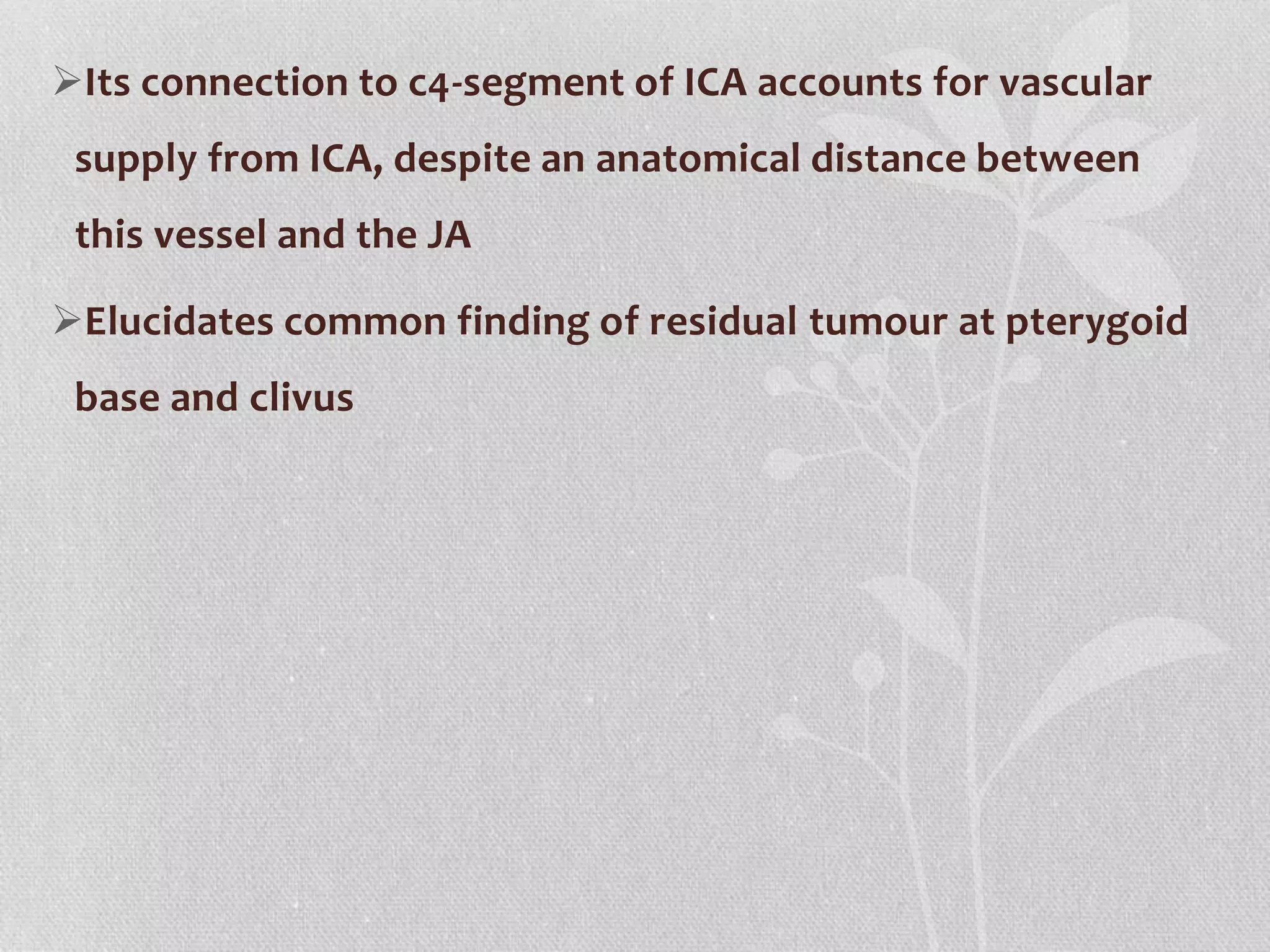 ➢Its connection to c4-segment of ICA accounts for vascular supply from ICA, despite an anatomical distance between this vessel and the JA

➢Elucidates common finding of residual tumour at pterygoid base and clivus